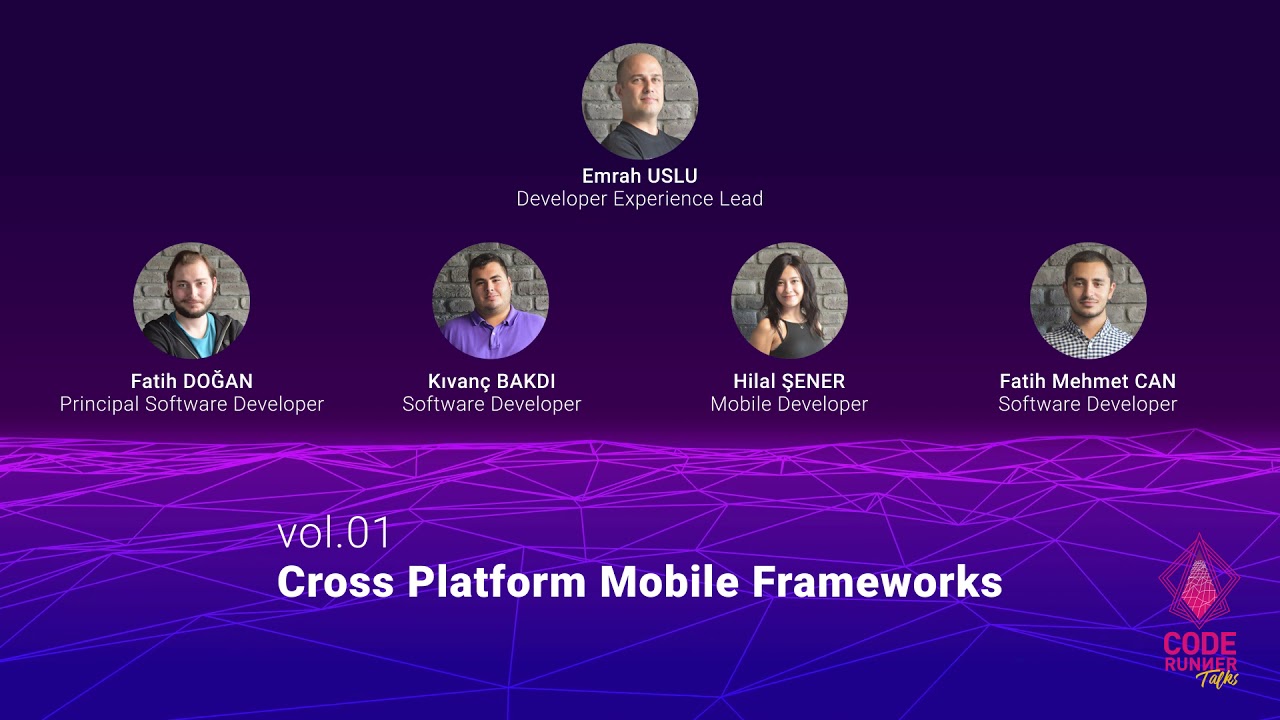 Emrah USLU
Developer Experience Lead

Fatih DOĞAN
Principal Software Developer

Kıvanç BAKDI
Software Developer

Hilal ŞENER
Mobile Developer

Fatih Mehmet CAN
Software Developer

vol.01
Cross Platform Mobile Frameworks

CODE RUNNER Talks